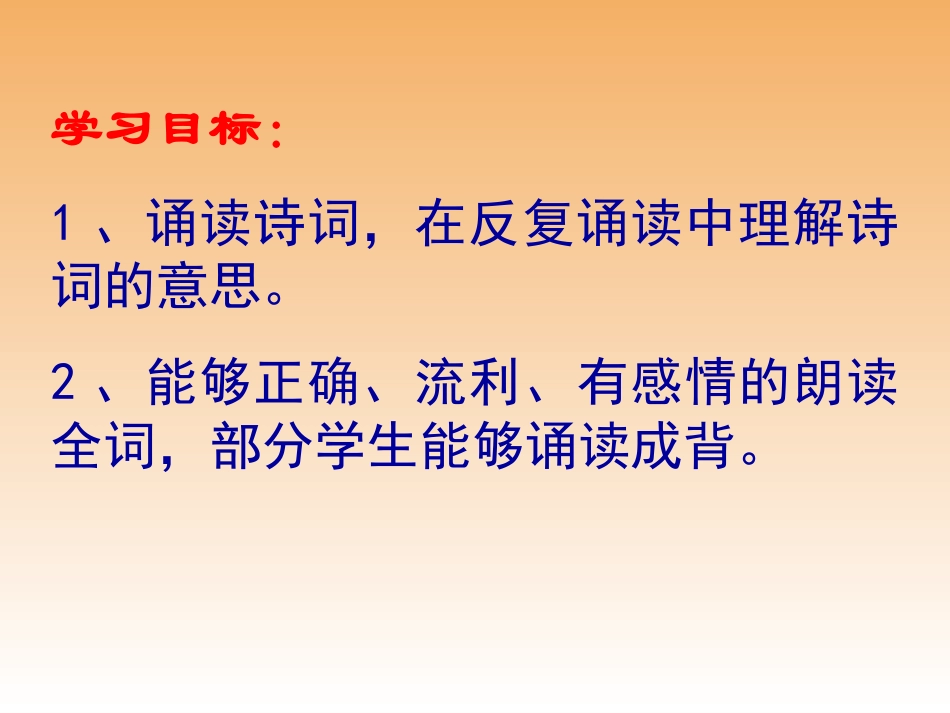 学习目标：

1、诵读诗词，在反复诵读中理解诗词的意思。

2、能够正确、流利、有感情的朗读全词，部分学生能够诵读成背。